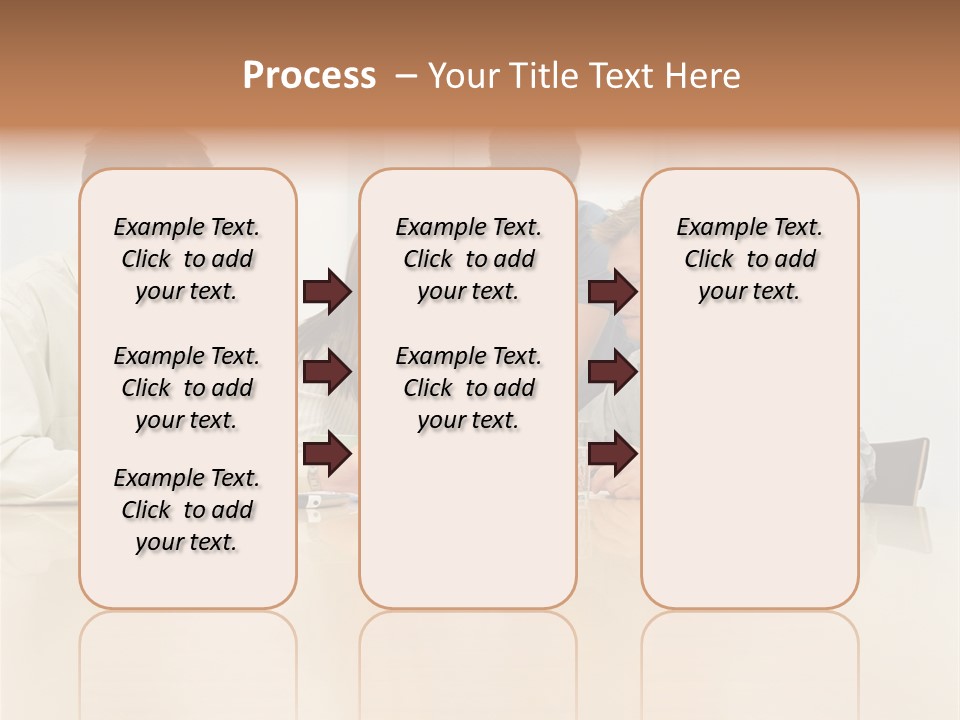 Process – Your Title Text Here

Example Text. Click to add your text.

Example Text. Click to add your text.

Example Text. Click to add your text.

Example Text. Click to add your text.

Example Text. Click to add your text.

Example Text. Click to add your text.